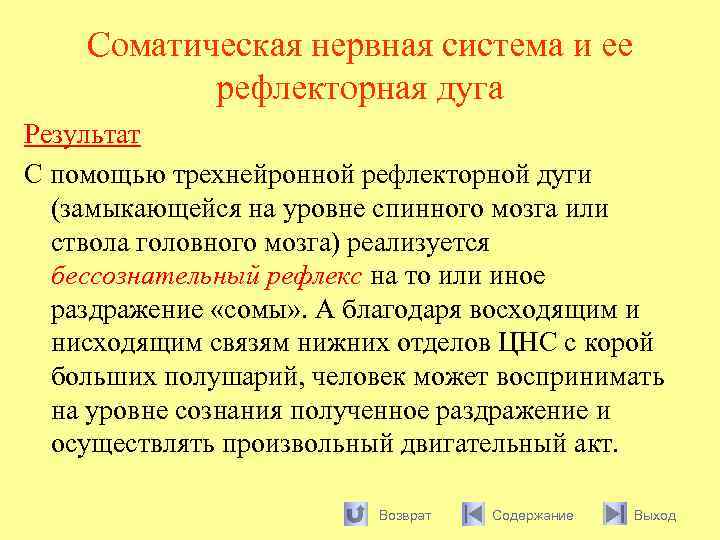 Соматическая нервная система и ее рефлекторная дуга

Результат

С помощью трехнейронной рефлекторной дуги (замыкающейся на уровне спинного мозга или ствола головного мозга) реализуется бессознательный рефлекс на то или иное раздражение «сомы». А благодаря восходящим и нисходящим связям нижних отделов ЦНС с корой больших полушарий, человек может воспринимать на уровне сознания полученное раздражение и осуществлять произвольный двигательный акт.

Возврат Содержание Выход